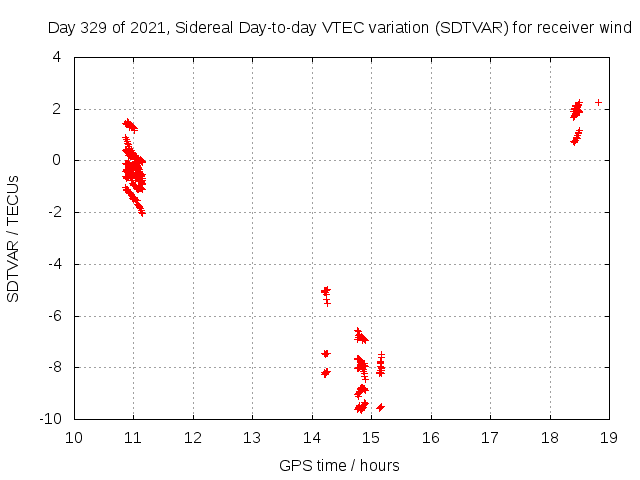 Day 329 of 2021, Sidereal Day-to-day VTEC variation (SDTVAR) for receiver wind

SDTVAR / TECUs

4
2
0
-2
-4
-6
-8
-10

10 11 12 13 14 15 16 17 18 19

GPS time / hours